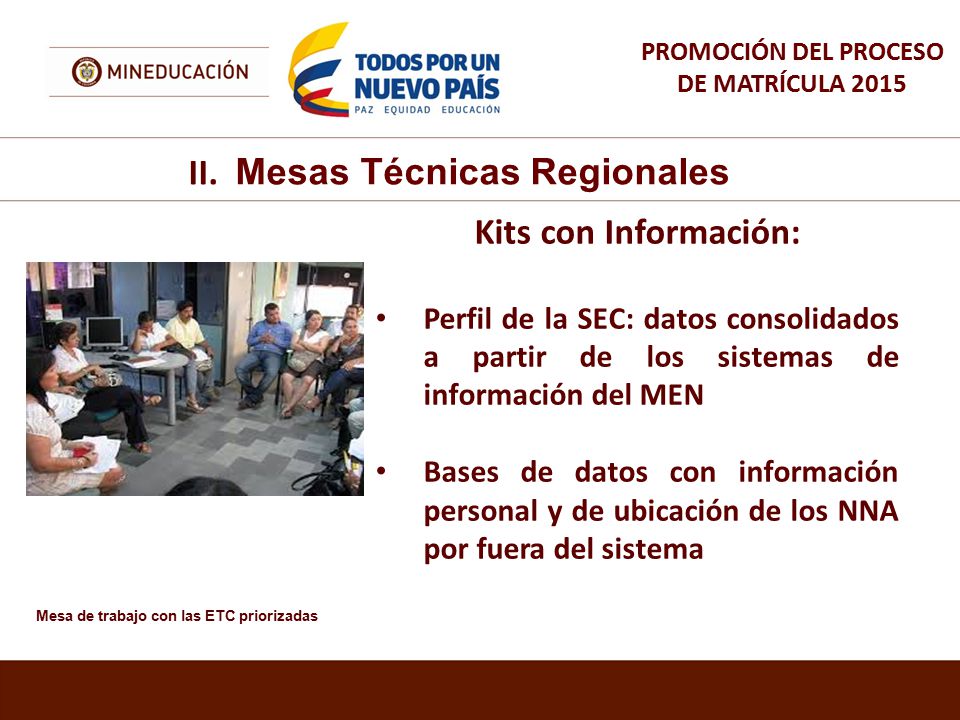 MINEDUCACIÓN

TODOS POR UN NUEVO PAÍS
PAZ EQUIDAD EDUCACIÓN

PROMOCIÓN DEL PROCESO DE MATRÍCULA 2015

II. Mesas Técnicas Regionales

Kits con Información:

• Perfil de la SEC: datos consolidados a partir de los sistemas de información del MEN

• Bases de datos con información personal y de ubicación de los NNA por fuera del sistema

Mesa de trabajo con las ETC priorizadas